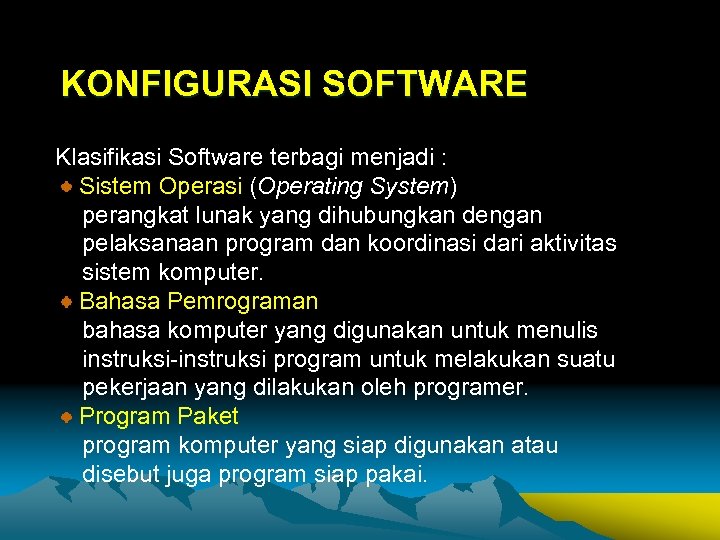 KONFIGURASI SOFTWARE

Klasifikasi Software terbagi menjadi :
Sistem Operasi (Operating System)
perangkat lunak yang dihubungkan dengan pelaksanaan program dan koordinasi dari aktivitas sistem komputer.
Bahasa Pemrograman
bahasa komputer yang digunakan untuk menulis instruksi-instruksi program untuk melakukan suatu pekerjaan yang dilakukan oleh programer.
Program Paket
program komputer yang siap digunakan atau disebut juga program siap pakai.